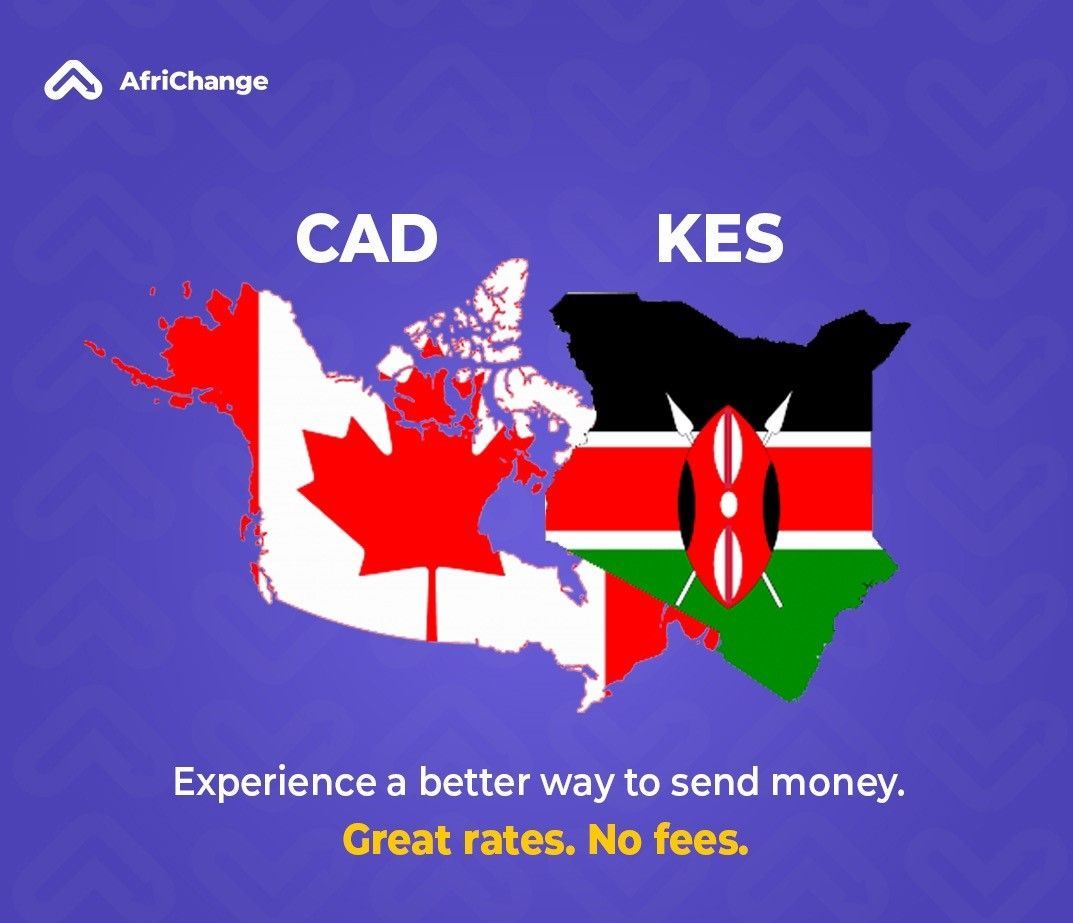 AfriChange

CAD KES

Experience a better way to send money.

Great rates. No fees.